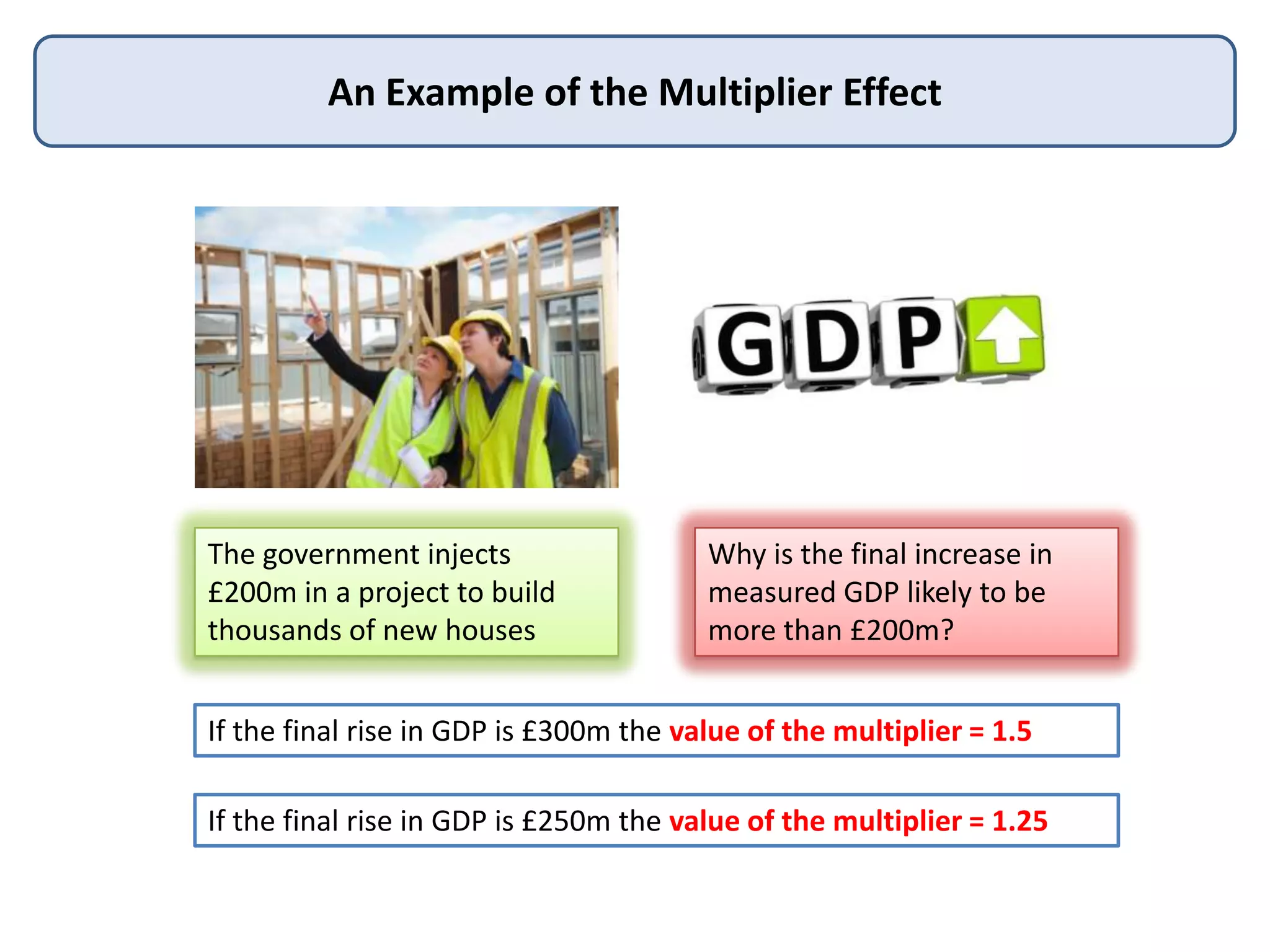 An Example of the Multiplier Effect

GDP

The government injects £200m in a project to build thousands of new houses

Why is the final increase in measured GDP likely to be more than £200m?

If the final rise in GDP is £300m the value of the multiplier = 1.5

If the final rise in GDP is £250m the value of the multiplier = 1.25